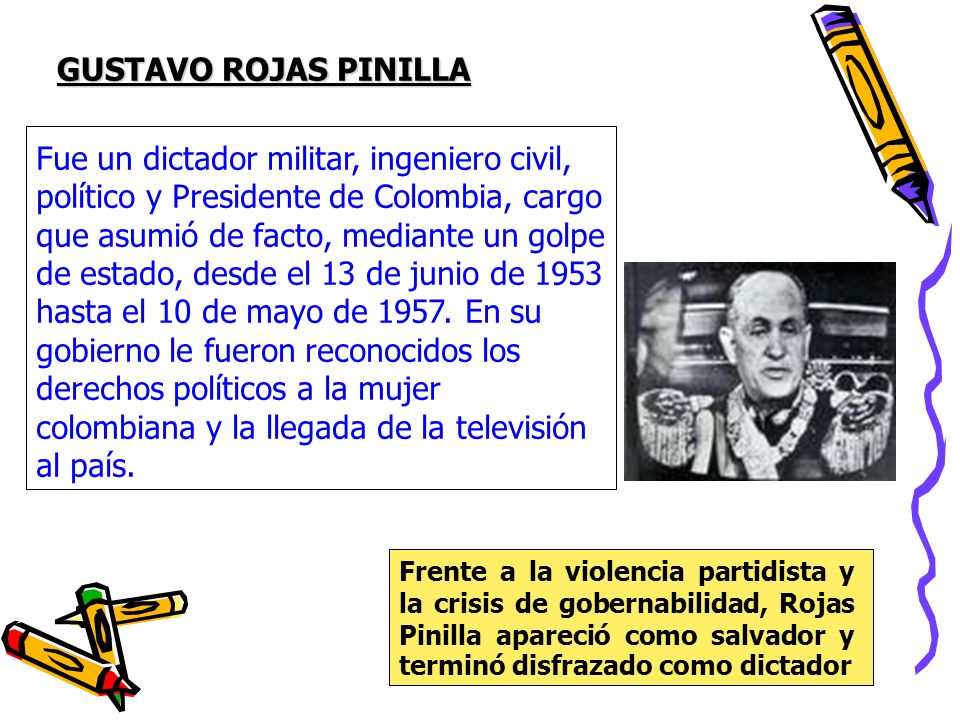 GUSTAVO ROJAS PINILLA

Fue un dictador militar, ingeniero civil, político y Presidente de Colombia, cargo que asumió de facto, mediante un golpe de estado, desde el 13 de junio de 1953 hasta el 10 de mayo de 1957. En su gobierno le fueron reconocidos los derechos políticos a la mujer colombiana y la llegada de la televisión al país.

Frente a la violencia partidista y la crisis de gobernabilidad, Rojas Pinilla apareció como salvador y terminó disfrazado como dictador